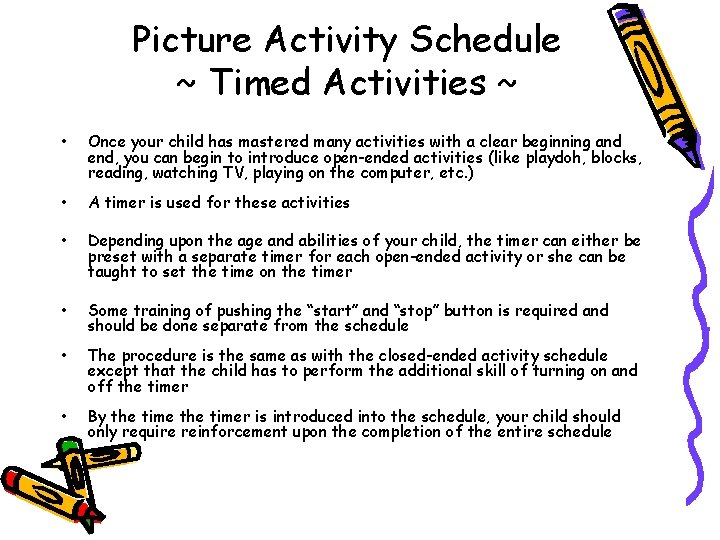 Picture Activity Schedule
~ Timed Activities ~

• Once your child has mastered many activities with a clear beginning and end, you can begin to introduce open-ended activities (like playdoh, blocks, reading, watching TV, playing on the computer, etc.)

• A timer is used for these activities

• Depending upon the age and abilities of your child, the timer can either be preset with a separate timer for each open-ended activity or she can be taught to set the time on the timer

• Some training of pushing the "start" and "stop" button is required and should be done separate from the schedule

• The procedure is the same as with the closed-ended activity schedule except that the child has to perform the additional skill of turning on and off the timer

• By the time the timer is introduced into the schedule, your child should only require reinforcement upon the completion of the entire schedule